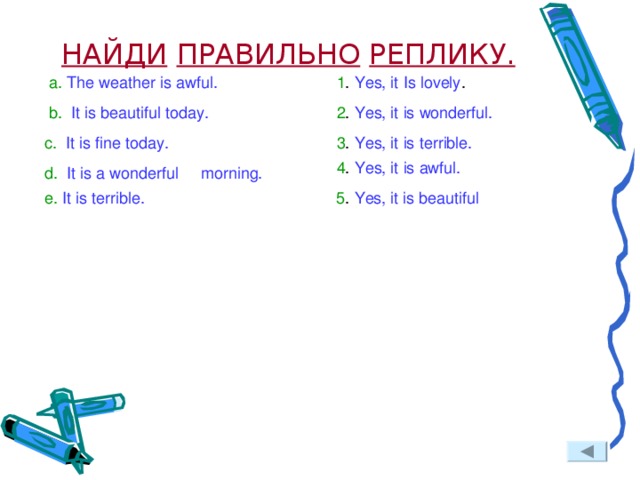 НАЙДИ ПРАВИЛЬНО РЕПЛИКУ.

a. The weather is awful.

b. It is beautiful today.

c. It is fine today.

d. It is a wonderful morning.

e. It is terrible.

1. Yes, it Is lovely.

2. Yes, it is wonderful.

3. Yes, it is terrible.

4. Yes, it is awful.

5. Yes, it is beautiful